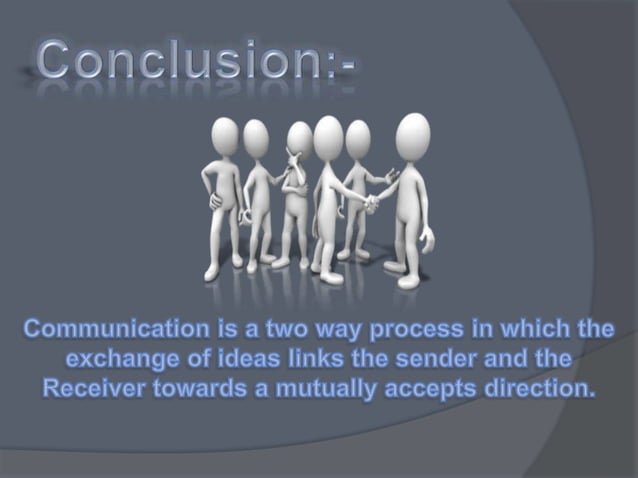 Conclusion:-

Communication is a two way process in which the exchange of ideas links the sender and the Receiver towards a mutually accepts direction.